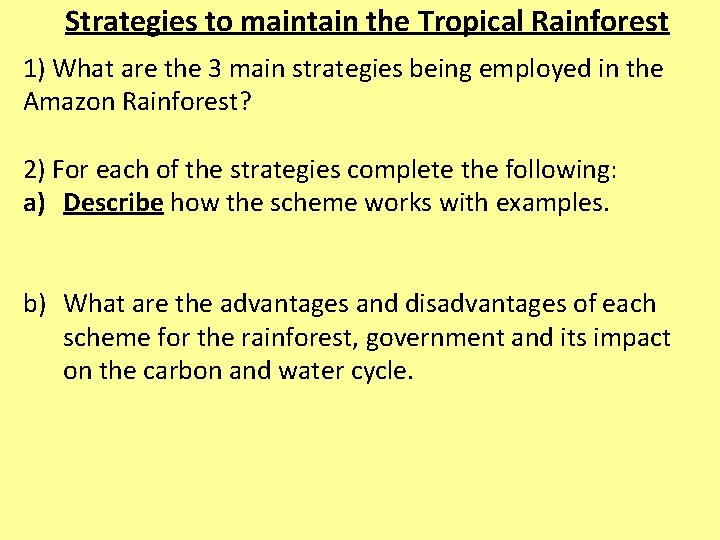 Strategies to maintain the Tropical Rainforest

1) What are the 3 main strategies being employed in the Amazon Rainforest?

2) For each of the strategies complete the following:
a) Describe how the scheme works with examples.

b) What are the advantages and disadvantages of each scheme for the rainforest, government and its impact on the carbon and water cycle.